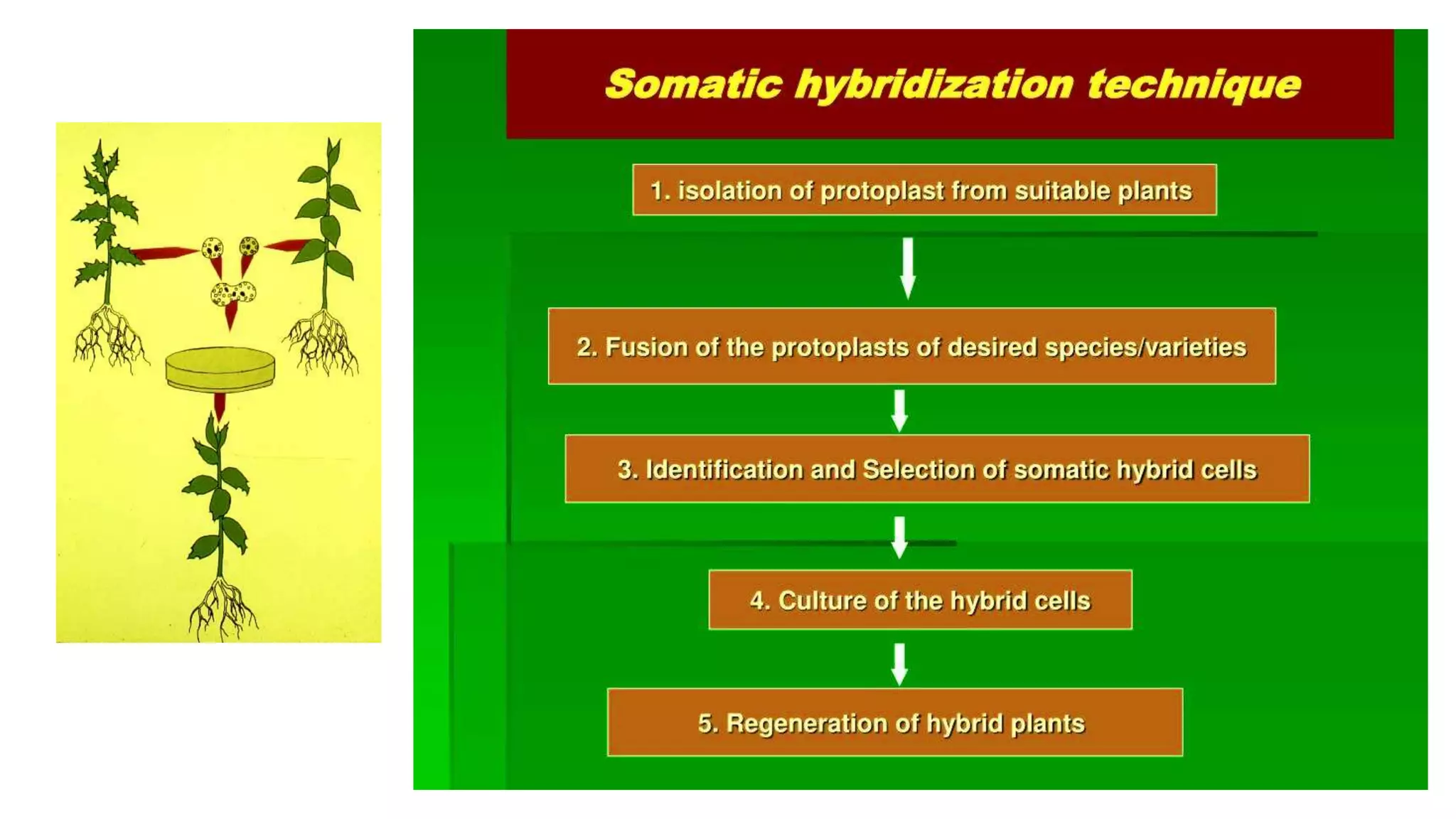 Somatic hybridization technique

1. isolation of protoplast from suitable plants

2. Fusion of the protoplasts of desired species/varieties

3. Identification and Selection of somatic hybrid cells

4. Culture of the hybrid cells

5. Regeneration of hybrid plants